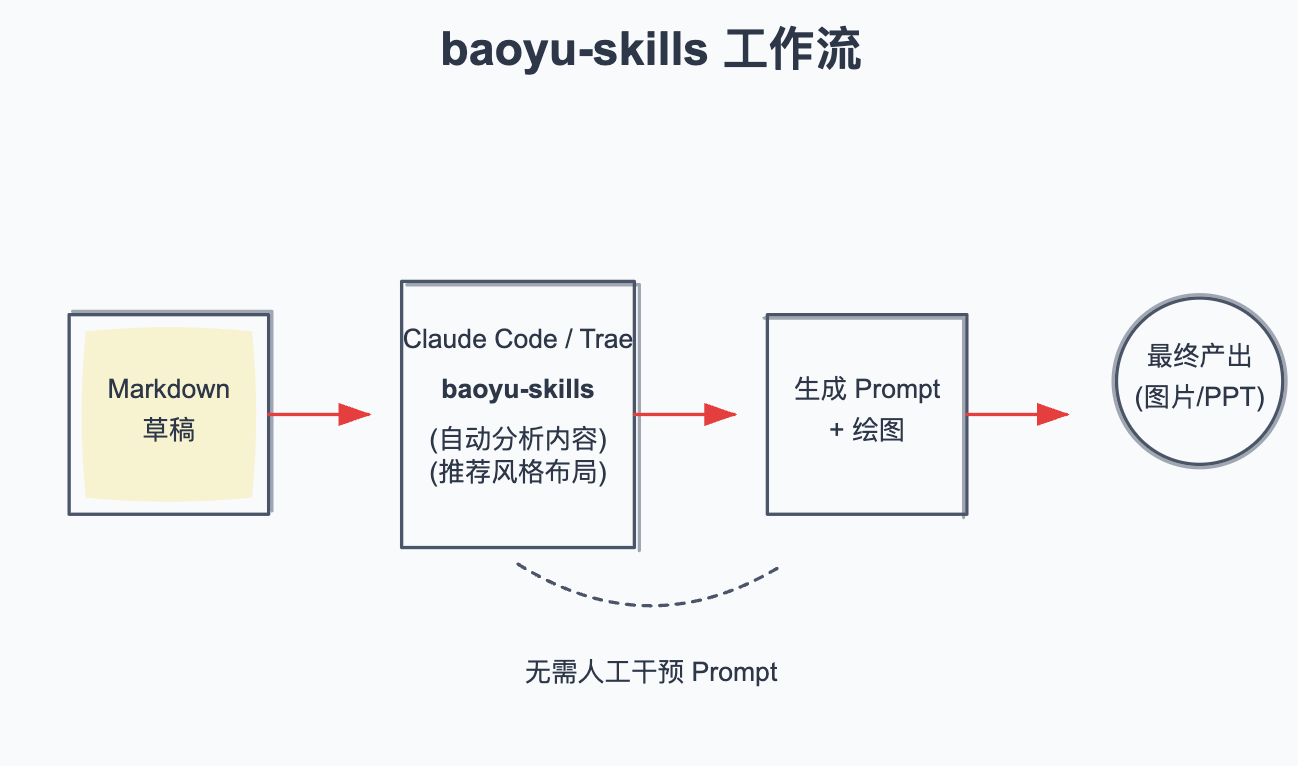 baoyu-skills 工作流

Markdown
草稿

Claude Code / Trae
baoyu-skills
(自动分析内容)
(推荐风格布局)

生成 Prompt
+ 绘图

最终产出
(图片/PPT)

无需人工干预 Prompt